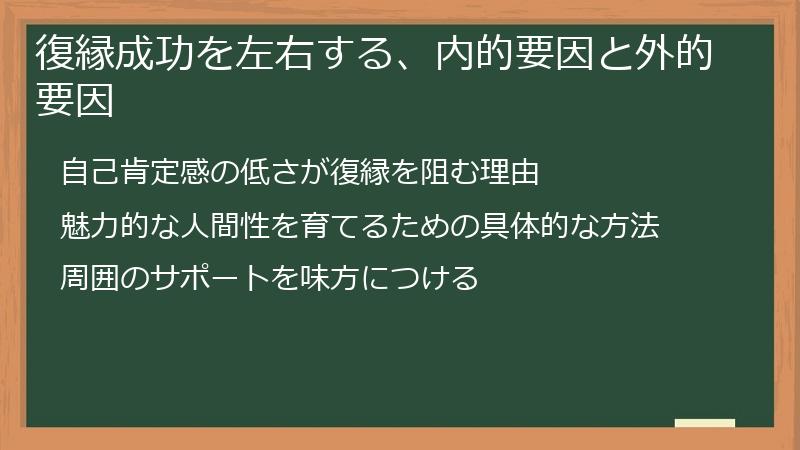 復縁成功を左右する、内的要因と外的要因

自己肯定感の低さが復縁を阻む理由

魅力的な人間性を育てるための具体的な方法

周囲のサポートを味方につける